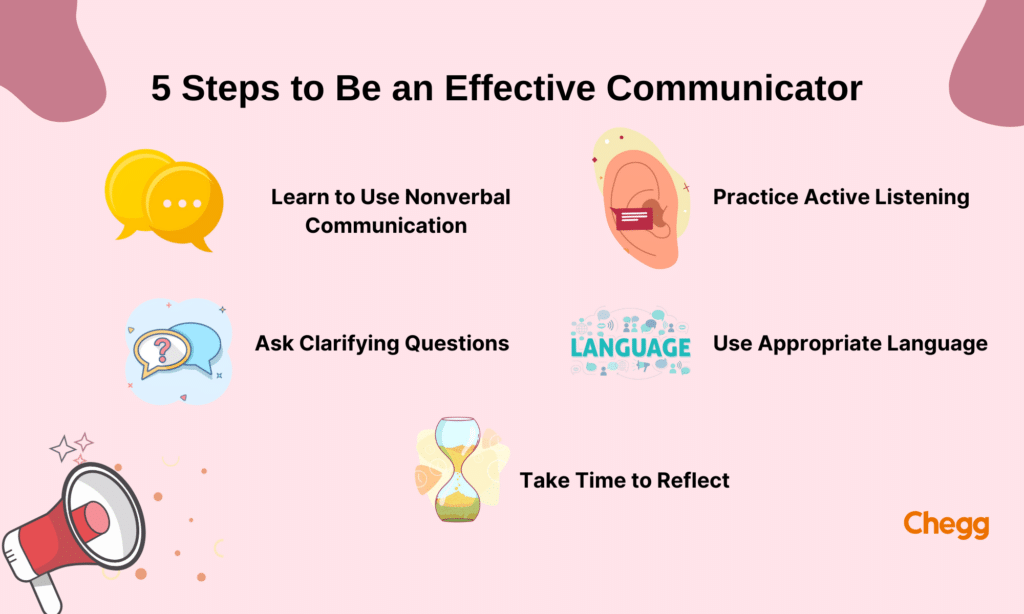 5 Steps to Be an Effective Communicator

Learn to Use Nonverbal Communication

Practice Active Listening

Ask Clarifying Questions

LANGUAGE

Use Appropriate Language

Take Time to Reflect

Chegg